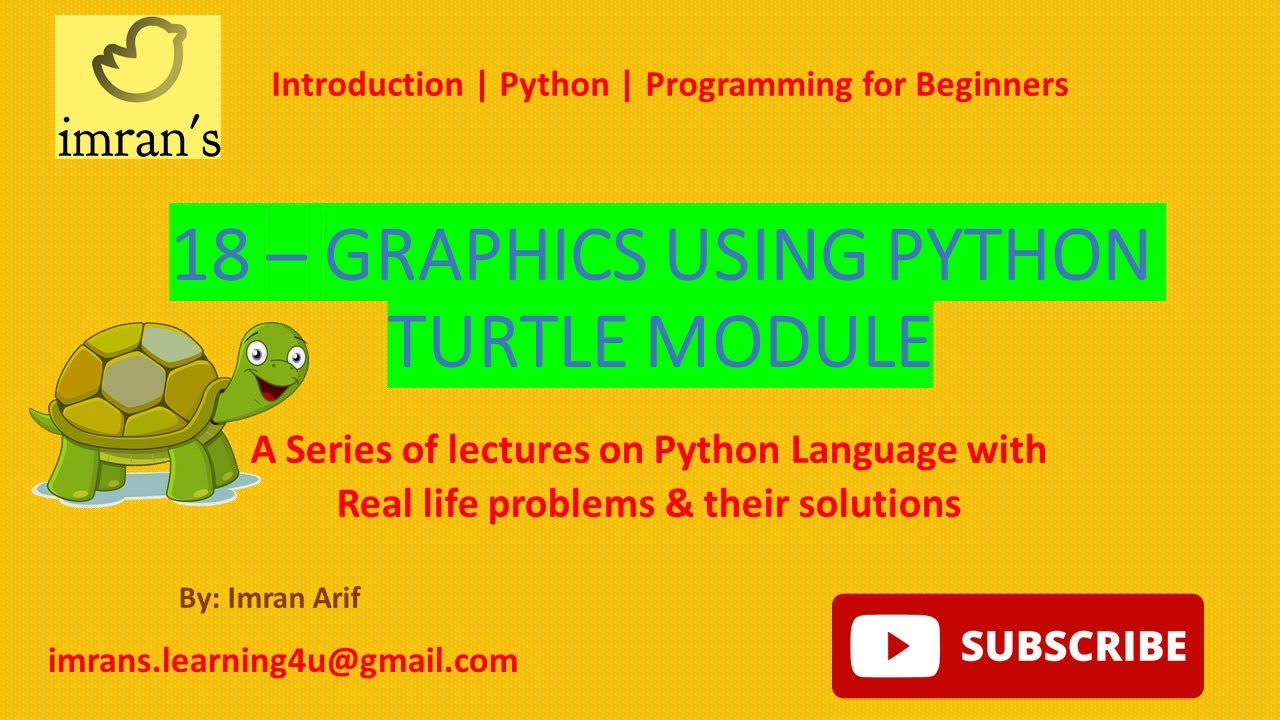 imran's

Introduction | Python | Programming for Beginners

18 – GRAPHICS USING PYTHON TURTLE MODULE

A Series of lectures on Python Language with Real life problems & their solutions

By: Imran Arif

imrans.learning4u@gmail.com

SUBSCRIBE